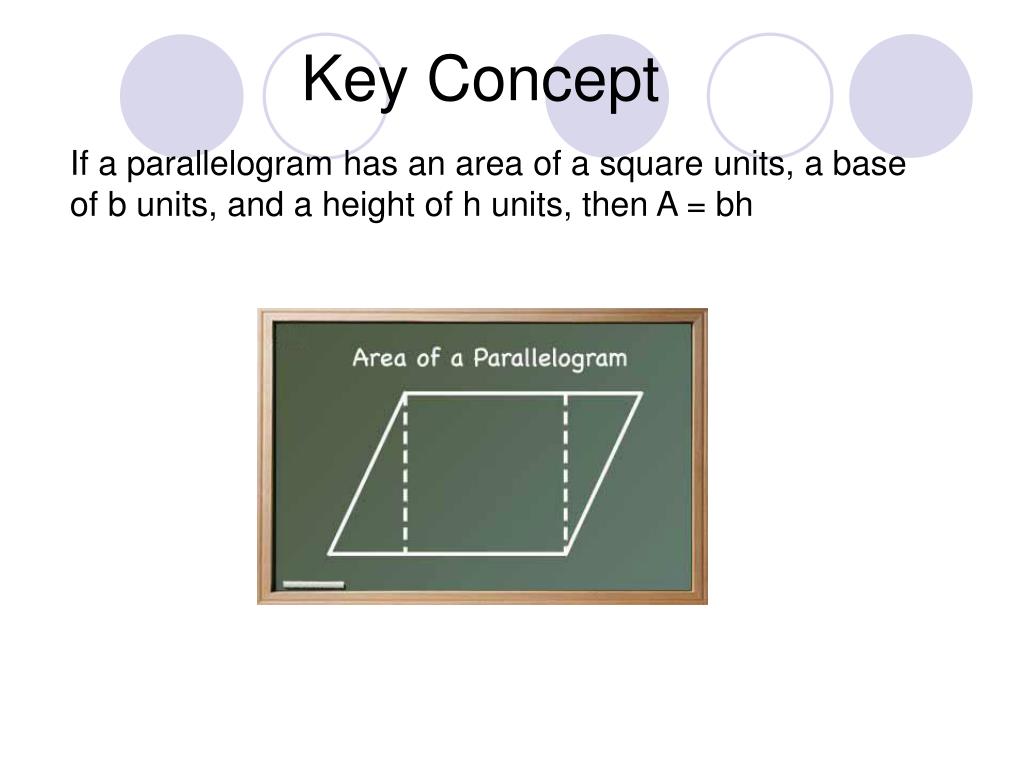 Key Concept

If a parallelogram has an area of a square units, a base of b units, and a height of h units, then A = bh

Area of a Parallelogram